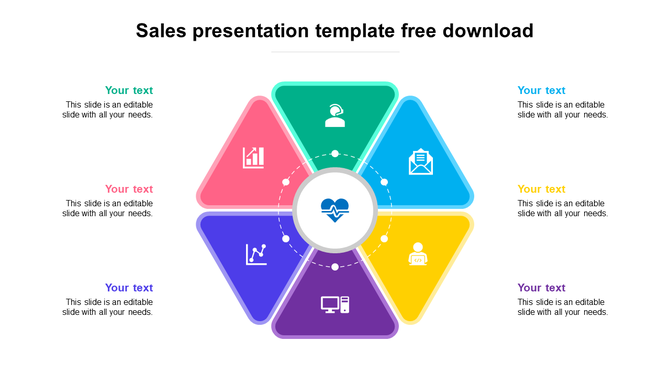 Sales presentation template free download

Your text
This slide is an editable slide with all your needs.

Your text
This slide is an editable slide with all your needs.

Your text
This slide is an editable slide with all your needs.

Your text
This slide is an editable slide with all your needs.

Your text
This slide is an editable slide with all your needs.

Your text
This slide is an editable slide with all your needs.